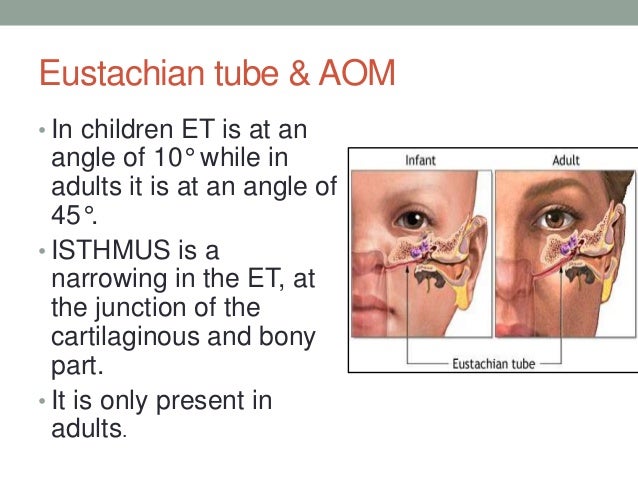 Eustachian tube & AOM

• In children ET is at an angle of 10° while in adults it is at an angle of 45°.

• ISTHMUS is a narrowing in the ET, at the junction of the cartilaginous and bony part.

• It is only present in adults.

Infant

Adult

Eustachian tube